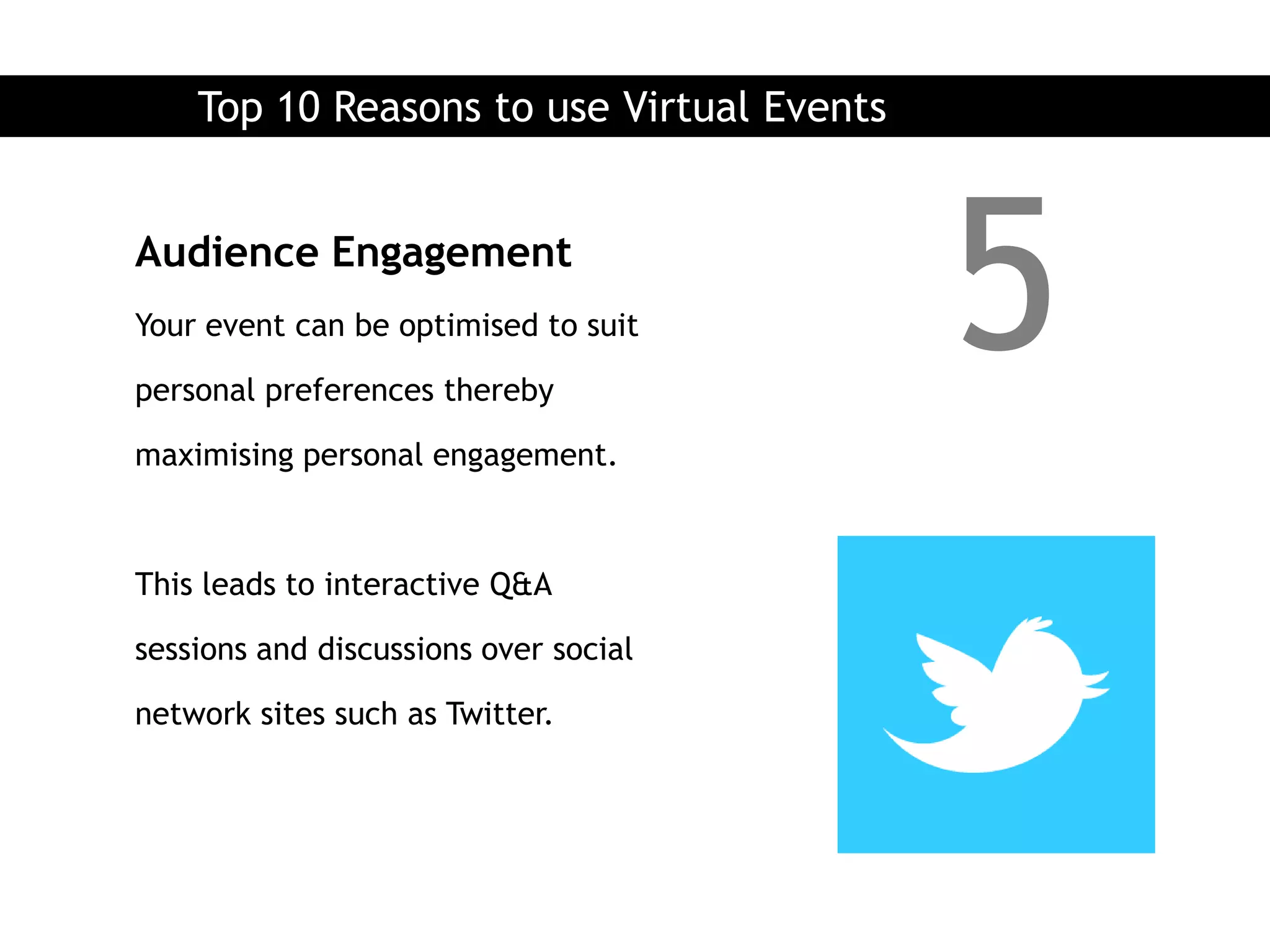 Top 10 Reasons to use Virtual Events

5

Audience Engagement

Your event can be optimised to suit personal preferences thereby maximising personal engagement.

This leads to interactive Q&A sessions and discussions over social network sites such as Twitter.